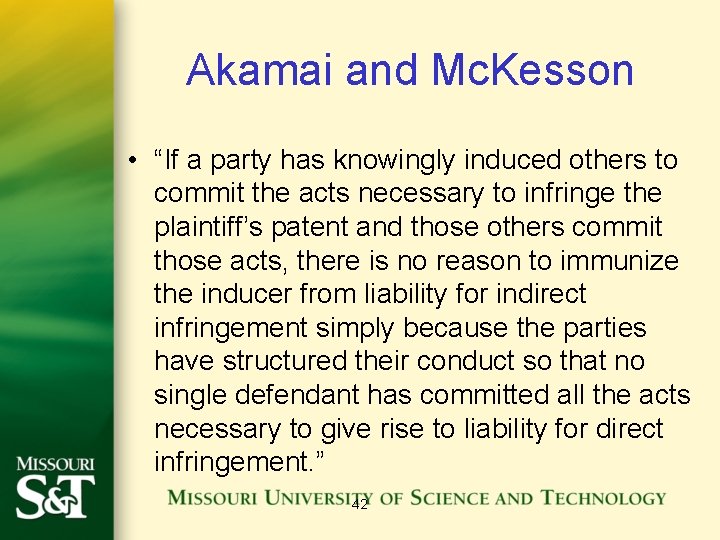 Akamai and McKesson

• “If a party has knowingly induced others to commit the acts necessary to infringe the plaintiff’s patent and those others commit those acts, there is no reason to immunize the inducer from liability for indirect infringement simply because the parties have structured their conduct so that no single defendant has committed all the acts necessary to give rise to liability for direct infringement.”

MISSOURI S&T

MISSOURI UNIVERSITY OF SCIENCE AND TECHNOLOGY

42